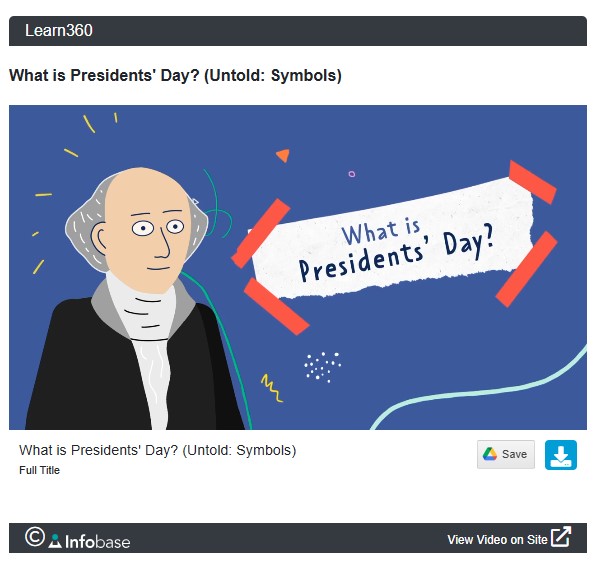 Learn360

What is Presidents' Day? (Untold: Symbols)

What is Presidents' Day?

What is Presidents' Day? (Untold: Symbols)
Full Title

Save

© Infobase

View Video on Site